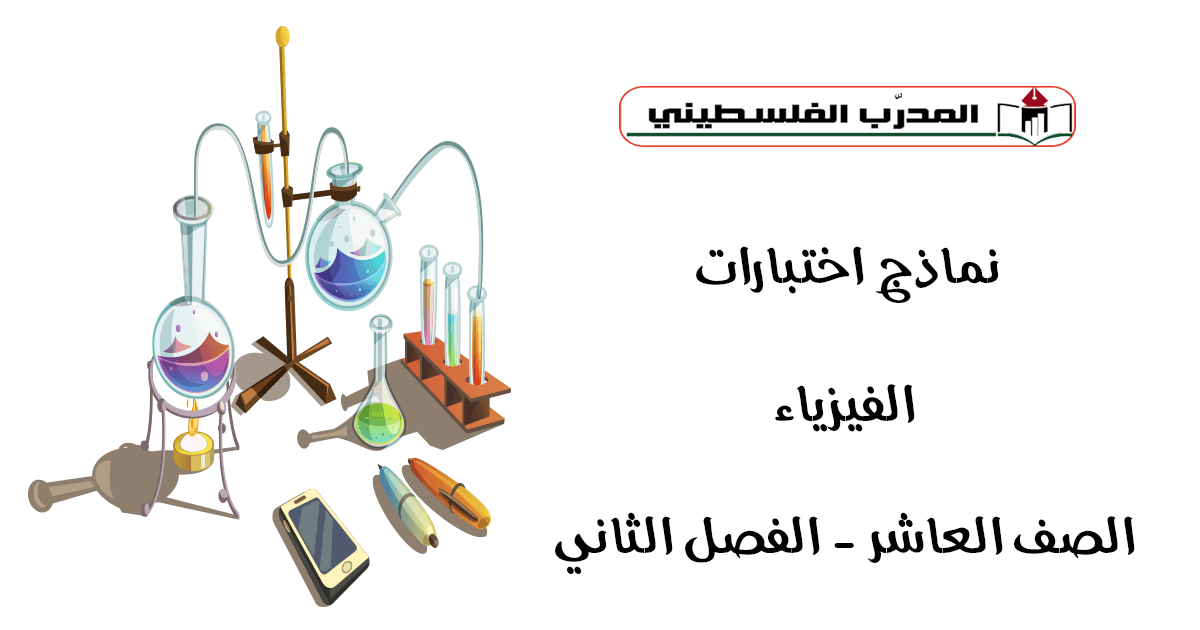 المدرّب الفلسطيني

نماذج اختبارات

الفيزياء

الصف العاشر - الفصل الثاني